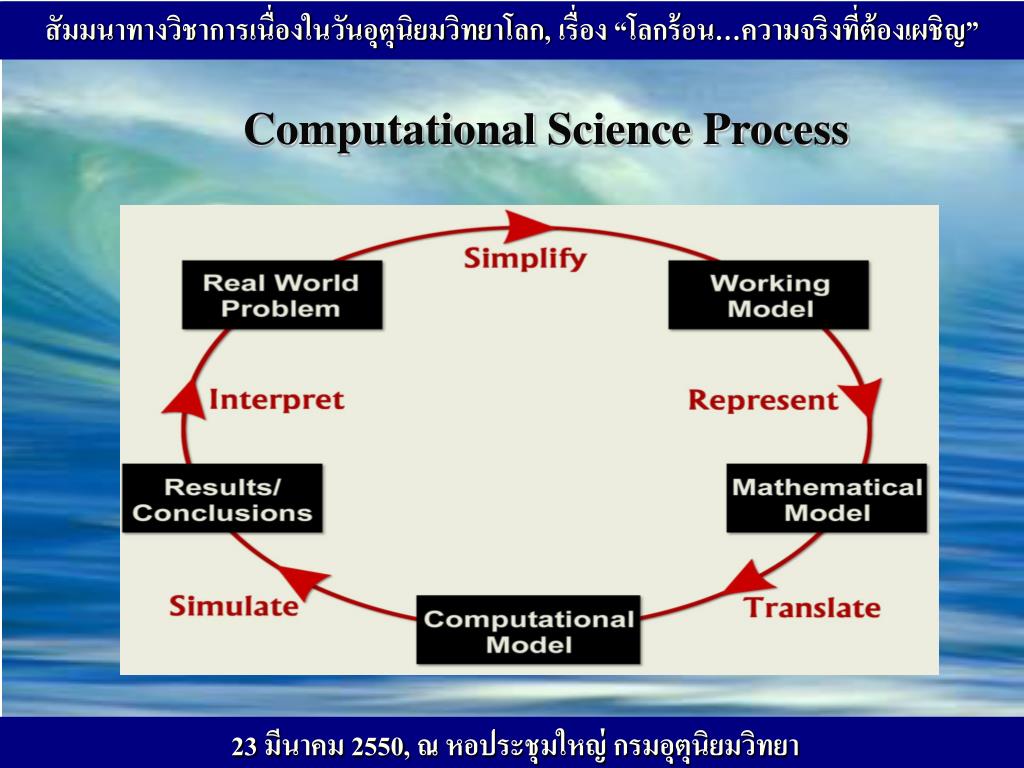 สัมมนาทางวิชาการเนื่องในวันอุตุนิยมวิทยาโลก, เรื่อง “โลกร้อน…ความจริงที่ต้องเผชิญ”

Computational Science Process

Real World Problem

Simplify

Working Model

Represent

Mathematical Model

Translate

Computational Model

Simulate

Results/ Conclusions

Interpret

23 มีนาคม 2550, ณ หอประชุมใหญ่ กรมอุตุนิยมวิทยา